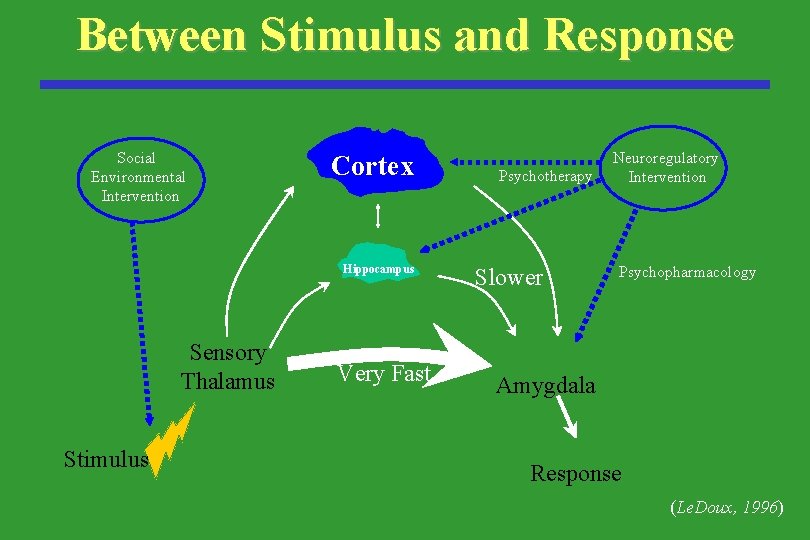 Between Stimulus and Response

Social Environmental Intervention

Cortex

Psychotherapy

Neuroregulatory Intervention

Hippocampus

Slower

Psychopharmacology

Sensory Thalamus

Very Fast

Amygdala

Stimulus

Response

(LeDoux, 1996)